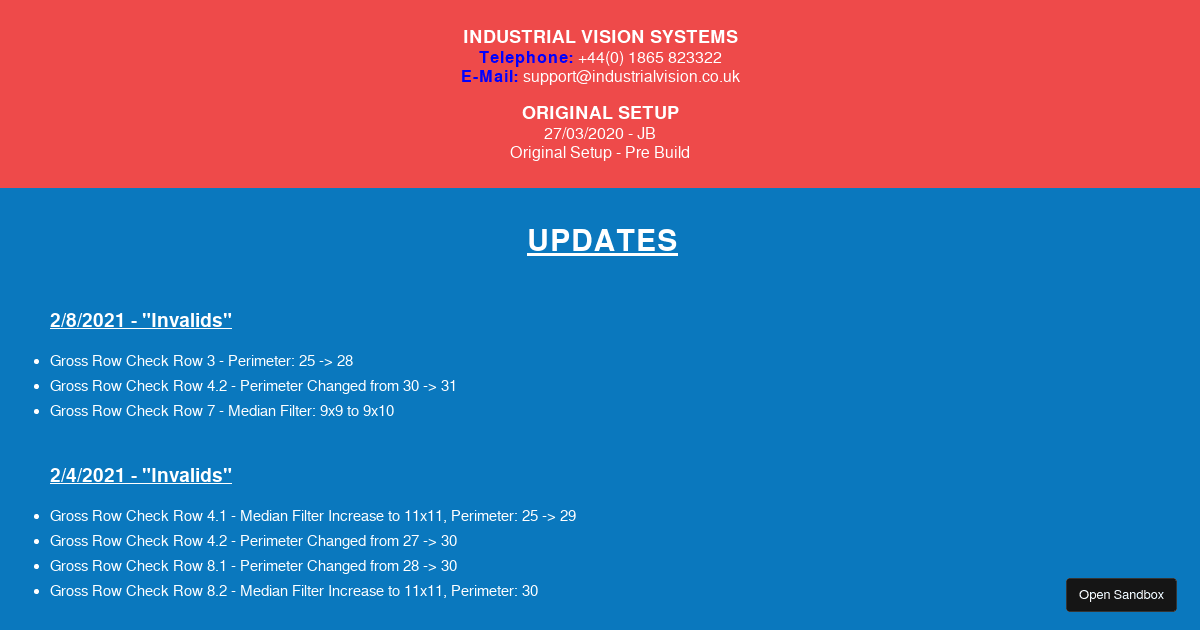 INDUSTRIAL VISION SYSTEMS
Telephone: +44(0) 1865 823322
E-Mail: support@industrialvision.co.uk

ORIGINAL SETUP
27/03/2020 - JB
Original Setup - Pre Build

UPDATES

2/8/2021 - "Invalids"

- Gross Row Check Row 3 - Perimeter: 25 -> 28
- Gross Row Check Row 4.2 - Perimeter Changed from 30 -> 31
- Gross Row Check Row 7 - Median Filter: 9x9 to 9x10

2/4/2021 - "Invalids"

- Gross Row Check Row 4.1 - Median Filter Increase to 11x11, Perimeter: 25 -> 29
- Gross Row Check Row 4.2 - Perimeter Changed from 27 -> 30
- Gross Row Check Row 8.1 - Perimeter Changed from 28 -> 30
- Gross Row Check Row 8.2 - Median Filter Increase to 11x11, Perimeter: 30

Open Sandbox